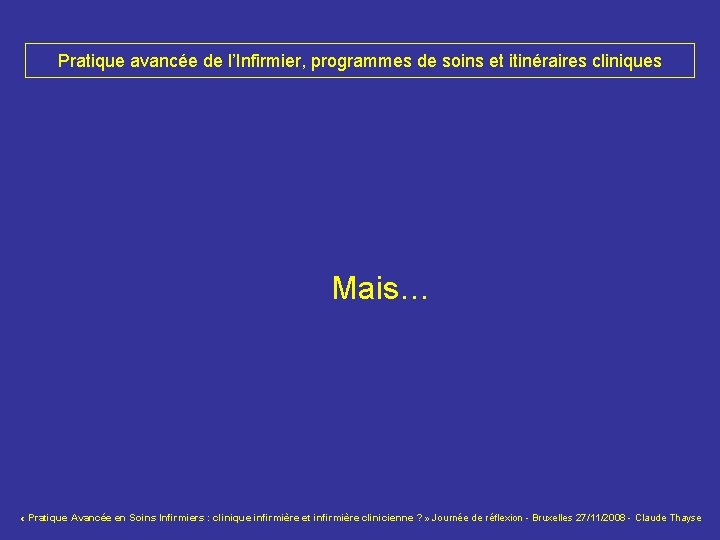 Pratique avancée de l'Infirmier, programmes de soins et itinéraires cliniques

Mais…

« Pratique Avancée en Soins Infirmiers : clinique infirmière et infirmière clinicienne ? » Journée de réflexion - Bruxelles 27/11/2008 - Claude Thayse